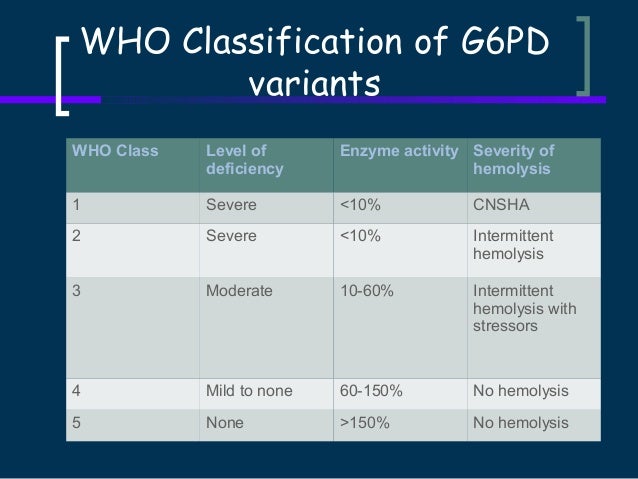 WHO Classification of G6PD variants

| WHO Class | Level of deficiency | Enzyme activity | Severity of hemolysis |
|---|---|---|---|
| 1 | Severe | <10% | CNSHA |
| 2 | Severe | <10% | Intermittent hemolysis |
| 3 | Moderate | 10-60% | Intermittent hemolysis with stressors |
| 4 | Mild to none | 60-150% | No hemolysis |
| 5 | None | >150% | No hemolysis |